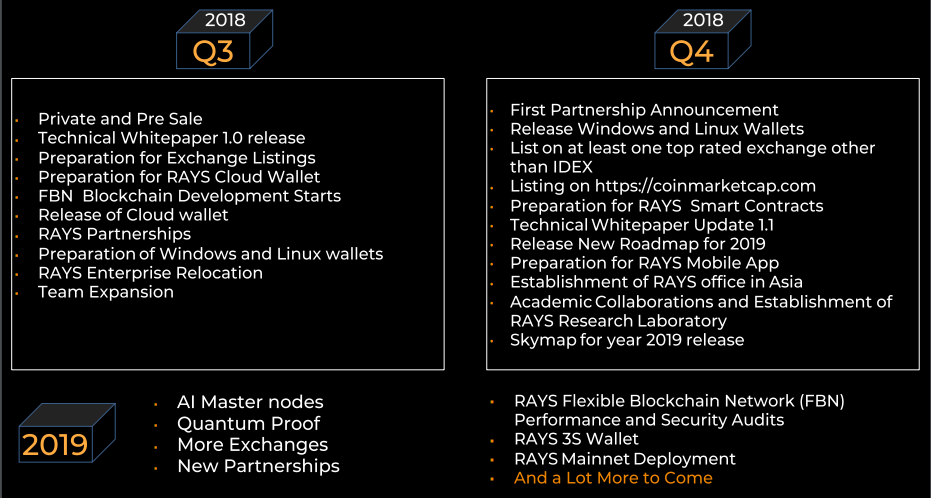 2018
Q3

- Private and Pre Sale
- Technical Whitepaper 1.0 release
- Preparation for Exchange Listings
- Preparation for RAYS Cloud Wallet
- FBN Blockchain Development Starts
- Release of Cloud wallet
- RAYS Partnerships
- Preparation of Windows and Linux wallets
- RAYS Enterprise Relocation
- Team Expansion

2018
Q4

- First Partnership Announcement
- Release Windows and Linux Wallets
- List on at least one top rated exchange other than IDEX
- Listing on https://coinmarketcap.com
- Preparation for RAYS Smart Contracts
- Technical Whitepaper Update 1.1
- Release New Roadmap for 2019
- Preparation for RAYS Mobile App
- Establishment of RAYS office in Asia
- Academic Collaborations and Establishment of RAYS Research Laboratory
- Skymap for year 2019 release

2019

- AI Master nodes
- Quantum Proof
- More Exchanges
- New Partnerships

- RAYS Flexible Blockchain Network (FBN) Performance and Security Audits
- RAYS 3S Wallet
- RAYS Mainnet Deployment
- And a Lot More to Come